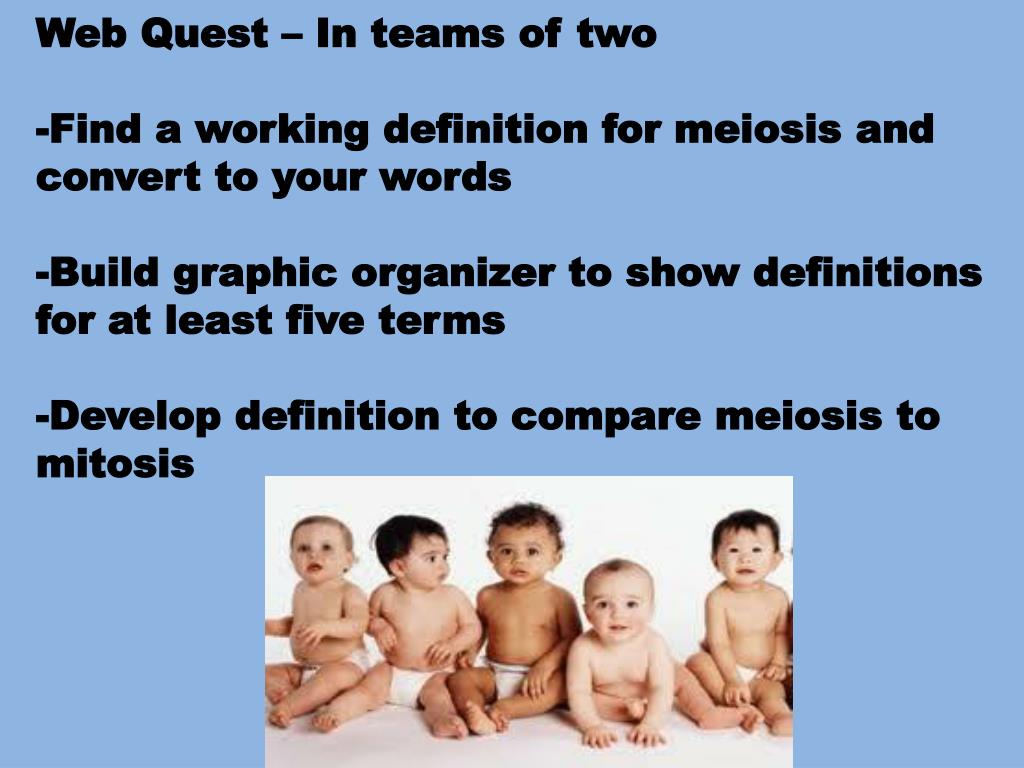 Web Quest – In teams of two

-Find a working definition for meiosis and convert to your words

-Build graphic organizer to show definitions for at least five terms

-Develop definition to compare meiosis to mitosis